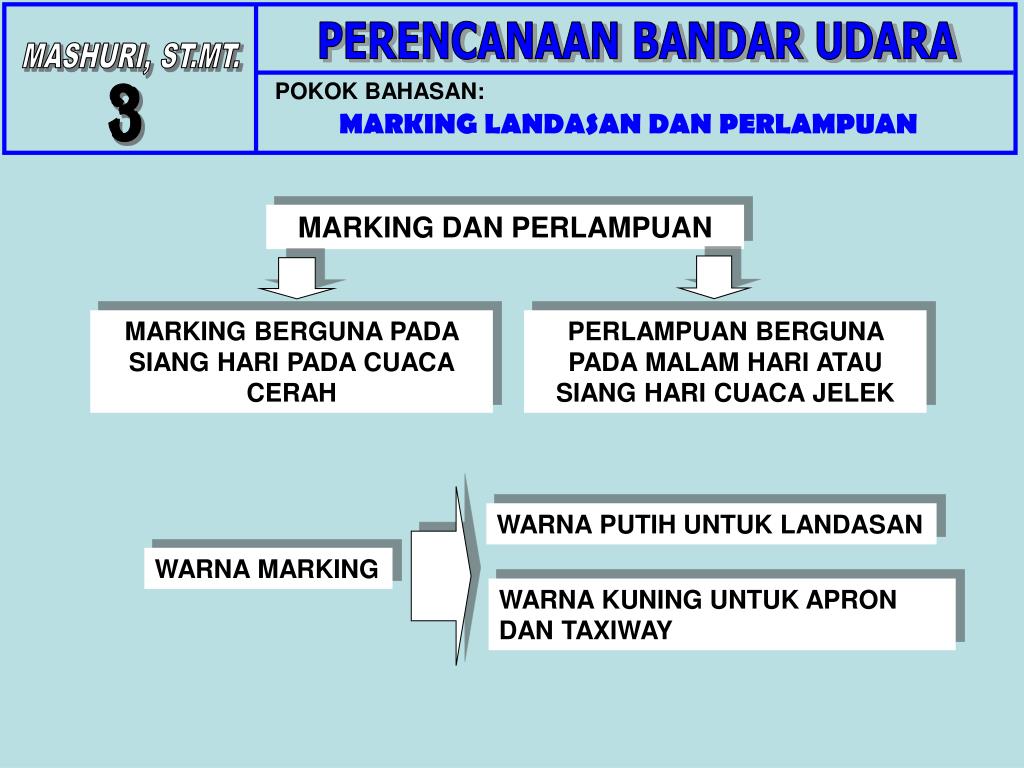 MASHURI, ST.MT.

3

PERENCANAAN BANDAR UDARA

POKOK BAHASAN:

MARKING LANDASAN DAN PERLAMPUAN

MARKING DAN PERLAMPUAN

MARKING BERGUNA PADA SIANG HARI PADA CUACA CERAH

PERLAMPUAN BERGUNA PADA MALAM HARI ATAU SIANG HARI CUACA JELEK

WARNA MARKING

WARNA PUTIH UNTUK LANDASAN

WARNA KUNING UNTUK APRON DAN TAXIWAY